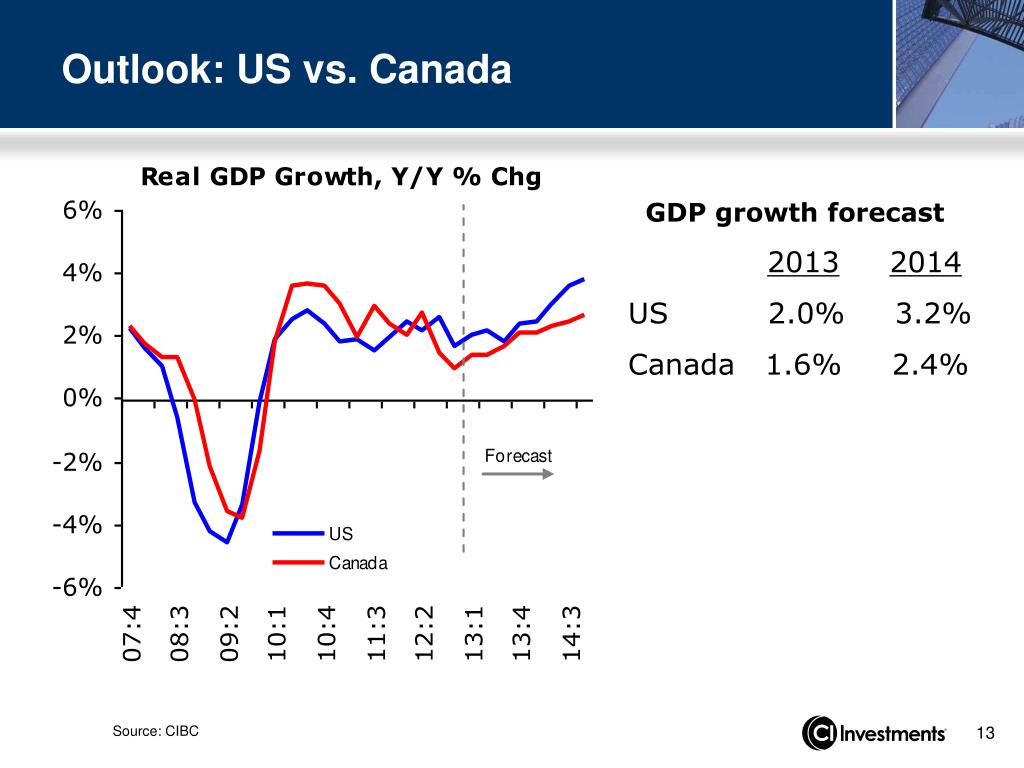 Outlook: US vs. Canada

Real GDP Growth, Y/Y % Chg

6%
4%
2%
0%
-2%
-4%
-6%

Forecast

US
Canada

07:4
08:3
09:2
10:1
10:4
11:3
12:2
13:1
13:4
14:3

GDP growth forecast

| | 2013 | 2014 |
|---|---|---|
| US | 2.0% | 3.2% |
| Canada | 1.6% | 2.4% |

Source: CIBC

CI Investments

13